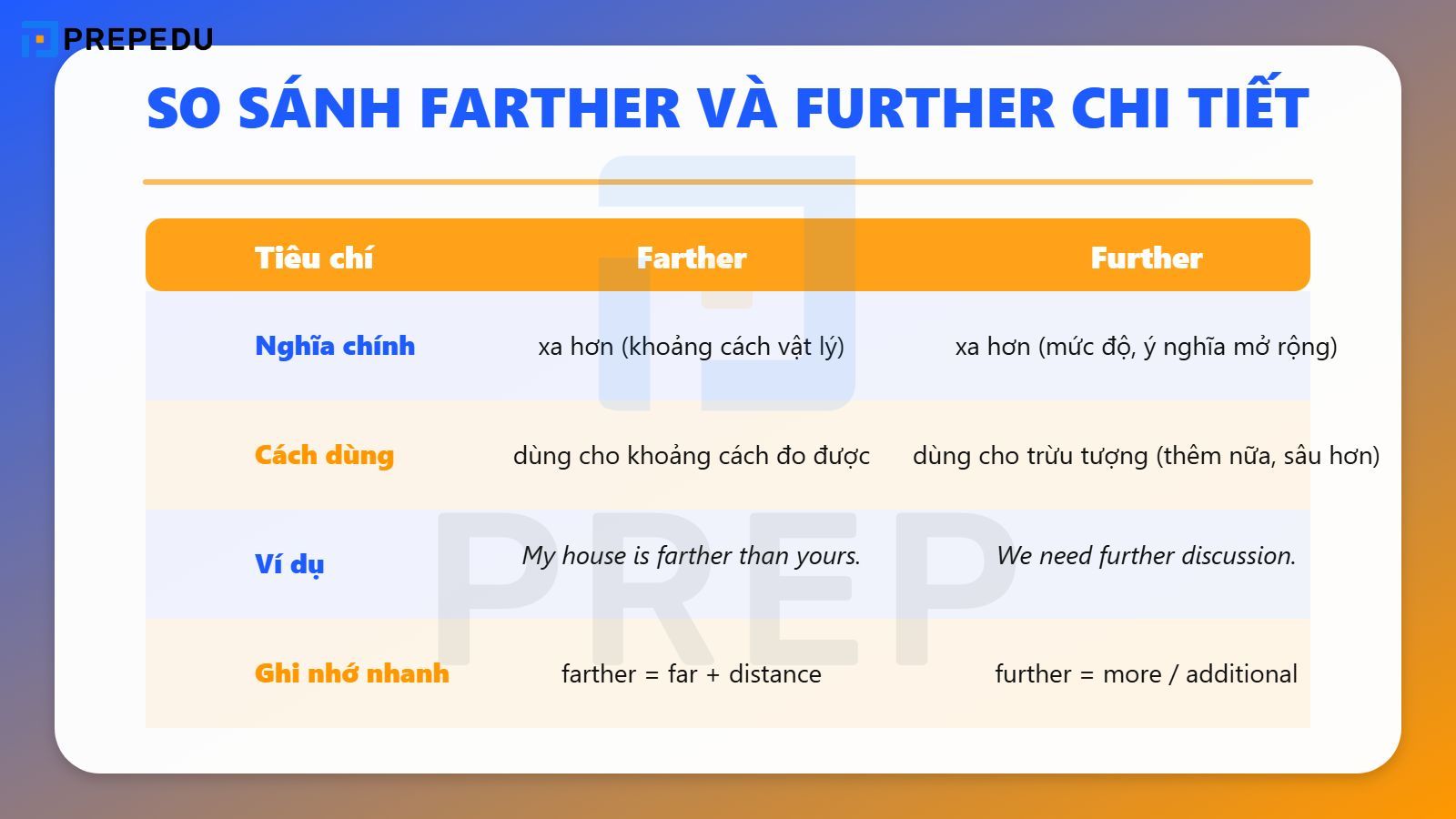 PREPEDU

SO SÁNH FARTHER VÀ FURTHER CHI TIẾT

| Tiêu chí | Farther | Further |
|---|---|---|
| Nghĩa chính | xa hơn (khoảng cách vật lý) | xa hơn (mức độ, ý nghĩa mở rộng) |
| Cách dùng | dùng cho khoảng cách đo được | dùng cho trừu tượng (thêm nữa, sâu hơn) |
| Ví dụ | My house is farther than yours. | We need further discussion. |
| Ghi nhớ nhanh | farther = far + distance | further = more / additional |

PREP